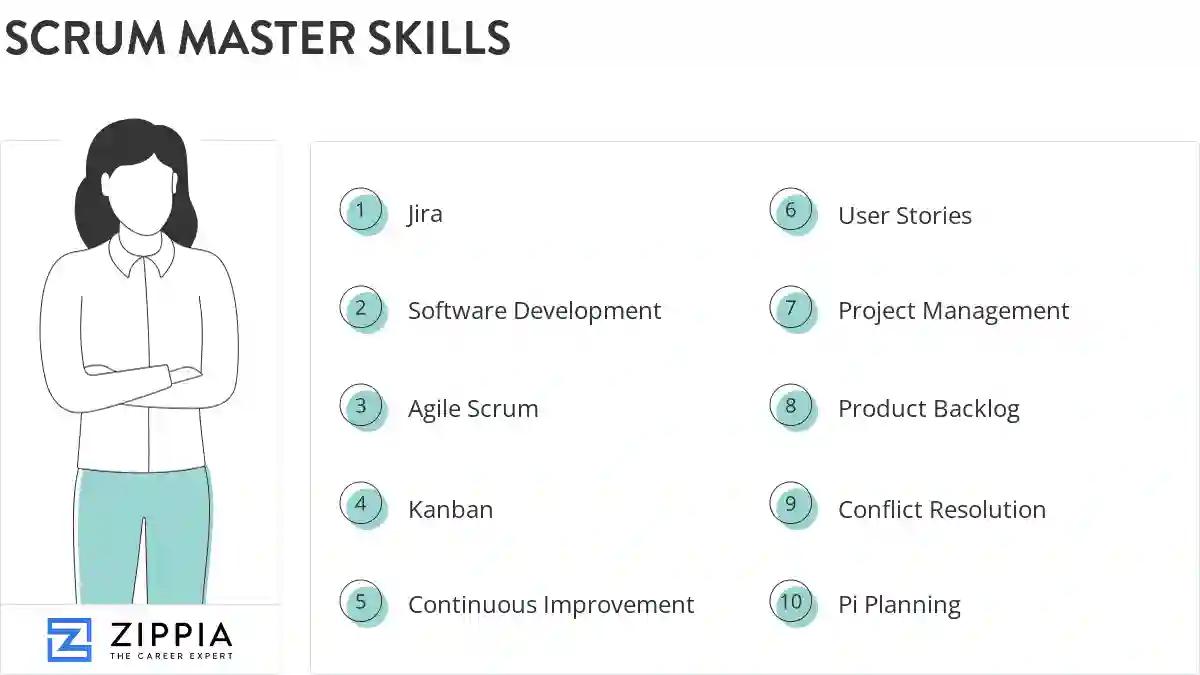 SCRUM MASTER SKILLS

1 Jira

2 Software Development

3 Agile Scrum

4 Kanban

5 Continuous Improvement

6 User Stories

7 Project Management

8 Product Backlog

9 Conflict Resolution

10 Pi Planning

ZIPPIA
THE CAREER EXPERT